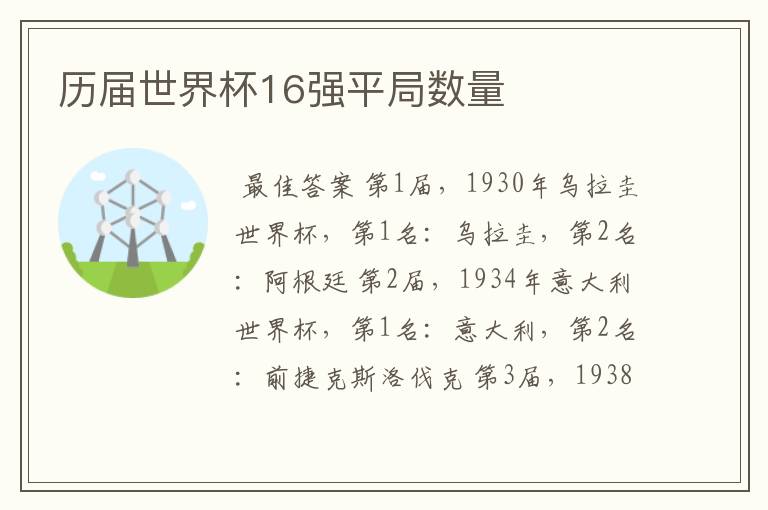 历届世界杯16强平局数量

最佳答案 第1届，1930年乌拉圭世界杯，第1名：乌拉圭，第2名：阿根廷 第2届，1934年意大利世界杯，第1名：意大利，第2名：前捷克斯洛伐克 第3届，1938